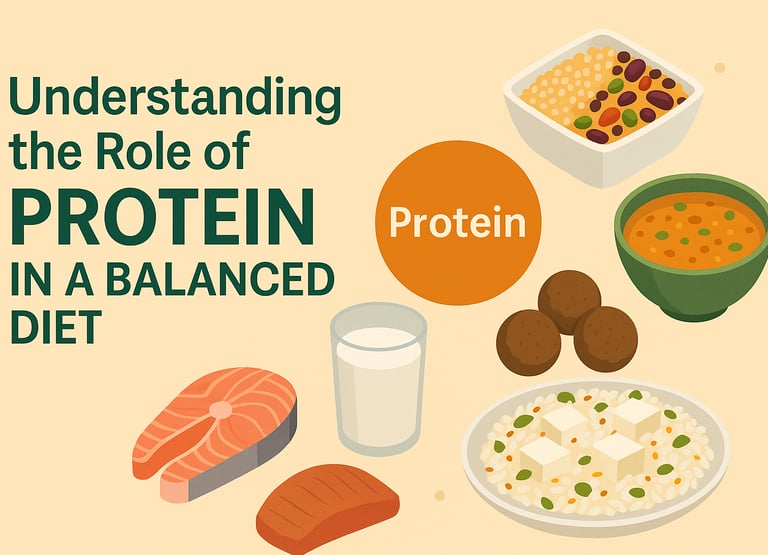 Understanding the Role of PROTEIN IN A BALANCED DIET

Protein